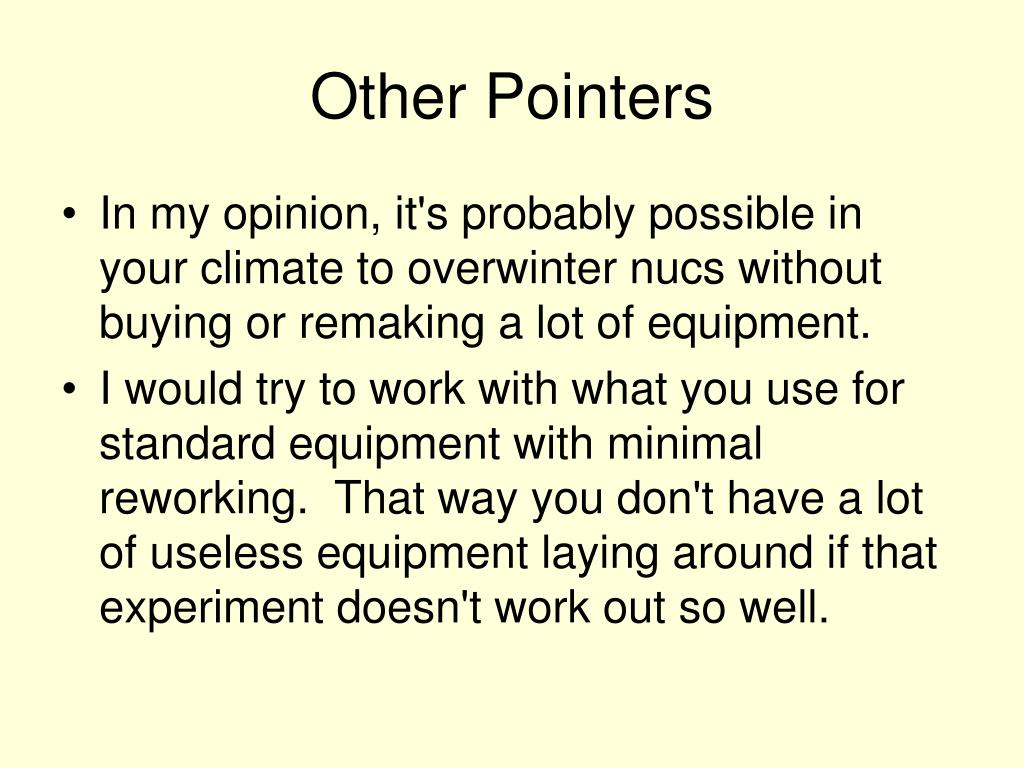 Other Pointers

• In my opinion, it's probably possible in your climate to overwinter nucs without buying or remaking a lot of equipment.
• I would try to work with what you use for standard equipment with minimal reworking. That way you don't have a lot of useless equipment laying around if that experiment doesn't work out so well.